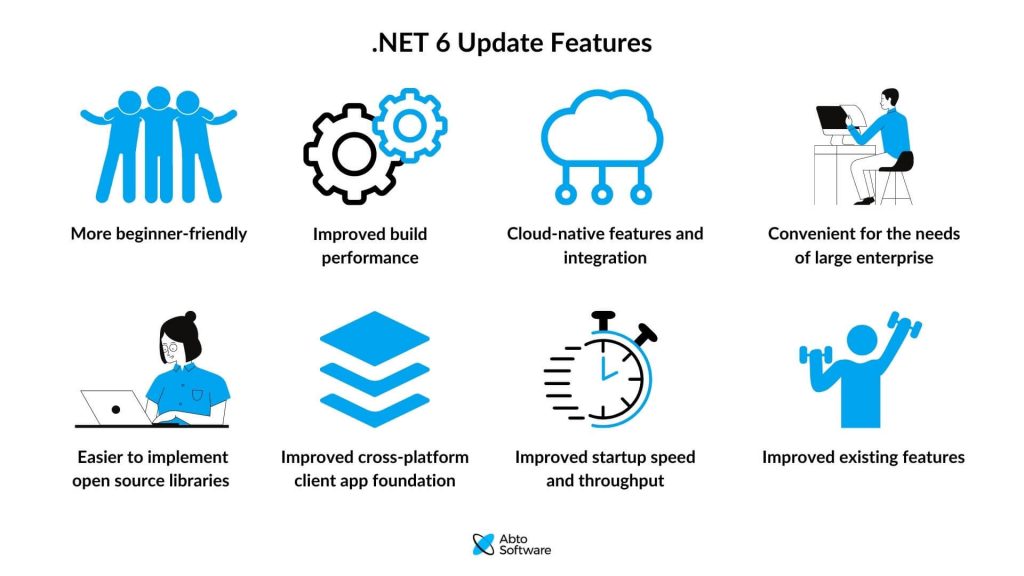 .NET 6 Update Features

More beginner-friendly

Improved build performance

Cloud-native features and integration

Convenient for the needs of large enterprise

Easier to implement open source libraries

Improved cross-platform client app foundation

Improved startup speed and throughput

Improved existing features

Abto Software